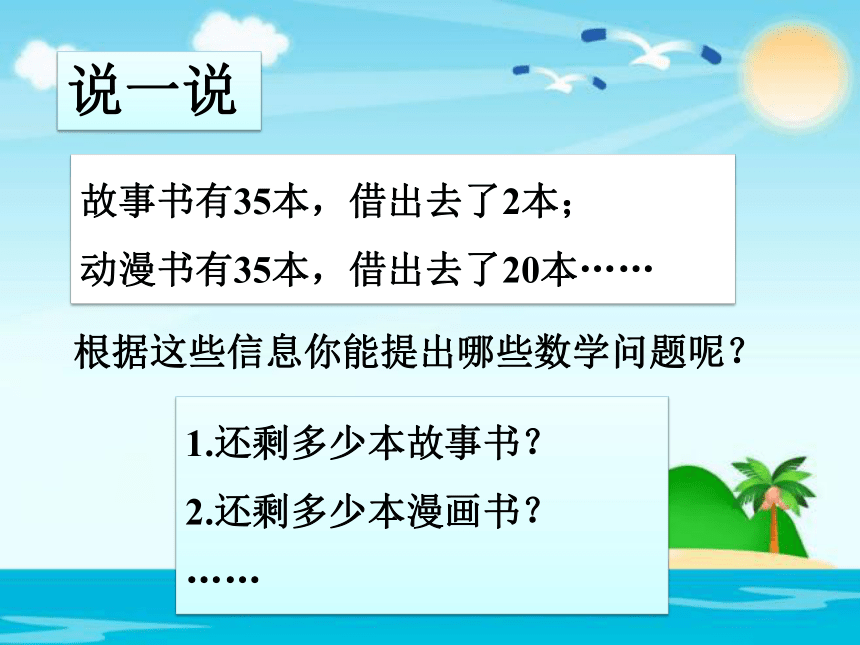 说一说

故事书有35本，借出去了2本；
动漫书有35本，借出去了20本……

根据这些信息你能提出哪些数学问题呢？

1.还剩多少本故事书？
2.还剩多少本漫画书？
……